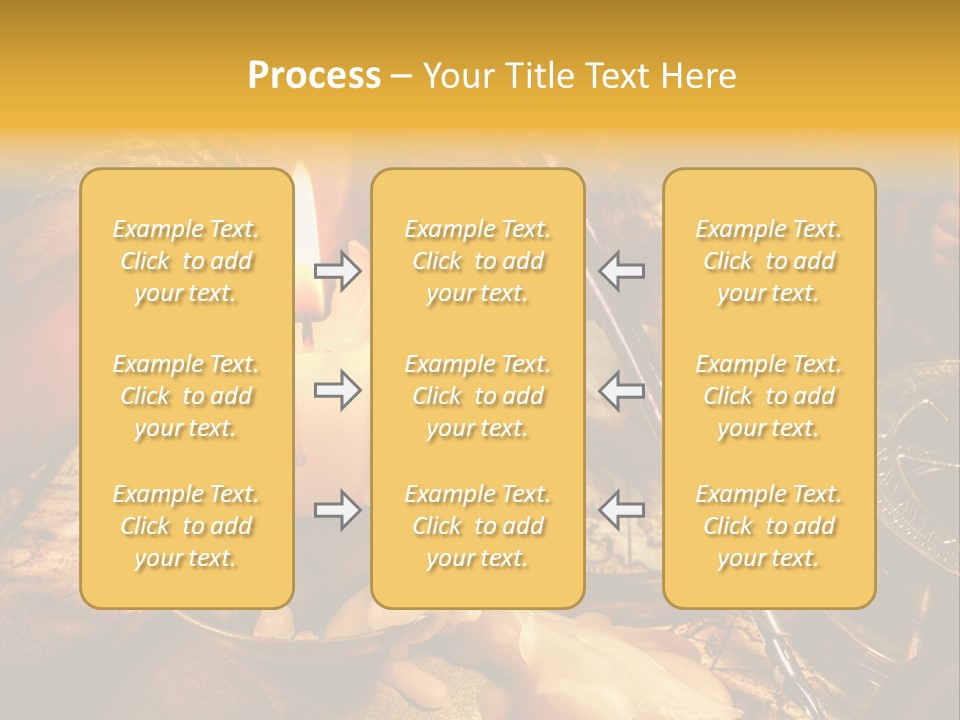 Process – Your Title Text Here

Example Text. Click to add your text.

Example Text. Click to add your text.

Example Text. Click to add your text.

Example Text. Click to add your text.

Example Text. Click to add your text.

Example Text. Click to add your text.

Example Text. Click to add your text.

Example Text. Click to add your text.

Example Text. Click to add your text.